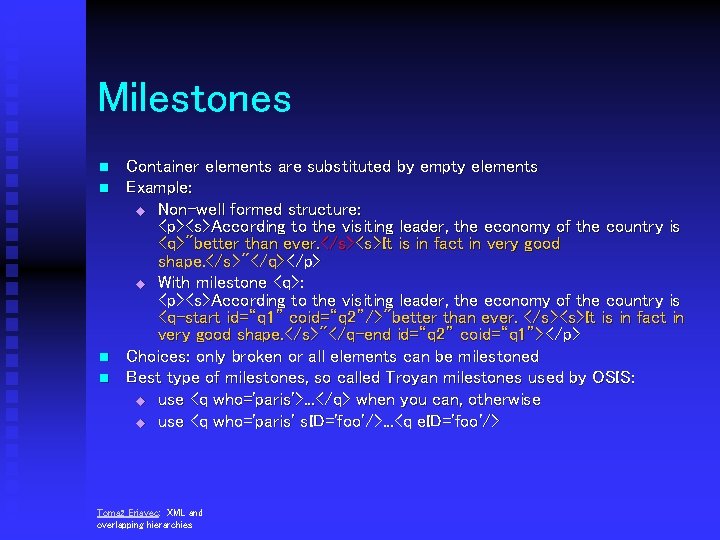 Milestones

Container elements are substituted by empty elements

Example:

Non-well formed structure:
<p><s>According to the visiting leader, the economy of the country is <q>"better than ever.</s><s>It is in fact in very good shape.</s>"</q></p>

With milestone <q>:
<p><s>According to the visiting leader, the economy of the country is <q-start id="q1" coid="q2"/>"better than ever. </s><s>It is in fact in very good shape.</s>"</q-end id="q2" coid="q1"></p>

Choices: only broken or all elements can be milestoned

Best type of milestones, so called Troyan milestones used by OSIS:

use <q who='paris'>...</q> when you can, otherwise

use <q who='paris' sID='foo'/>...<q eID='foo'/>

Tomaž Erjavec: XML and overlapping hierarchies